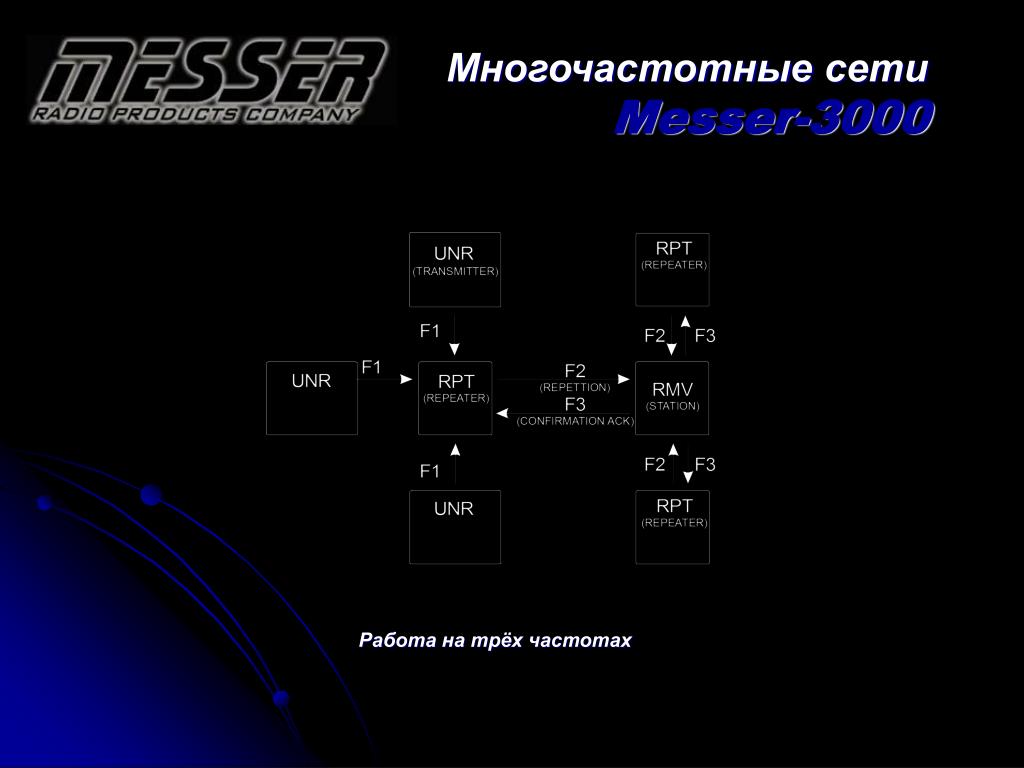 MESSER
RADIO PRODUCTS COMPANY

Многочастотные сети
Messer-3000

UNR
(TRANSMITTER)

RPT
(REPEATER)

F1

F2 F3

UNR

F1

RPT
(REPEATER)

F2
(REPETTION)
F3
(CONFIRMATION ACK)

RMV
(STATION)

F1

F2 F3

UNR

RPT
(REPEATER)

Работа на трёх частотах